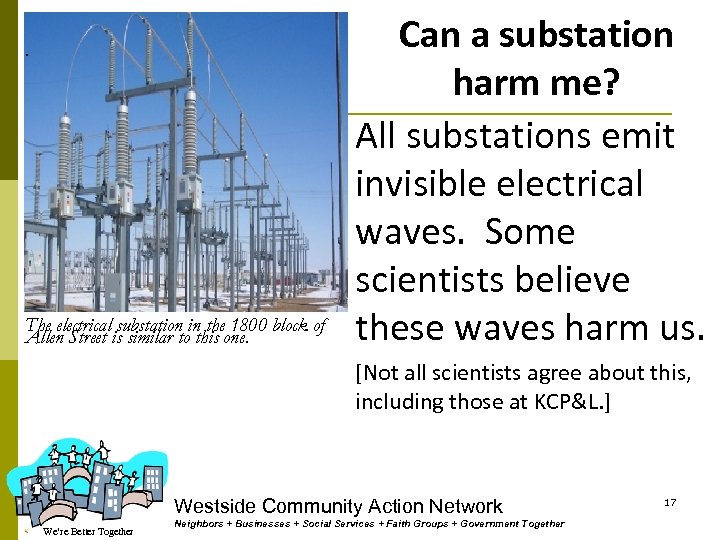 Can a substation harm me?

All substations emit invisible electrical waves. Some scientists believe these waves harm us.

[Not all scientists agree about this, including those at KCP&L.]

The electrical substation in the 1800 block of Allen Street is similar to this one.

We're Better Together

Westside Community Action Network

Neighbors + Businesses + Social Services + Faith Groups + Government Together

17